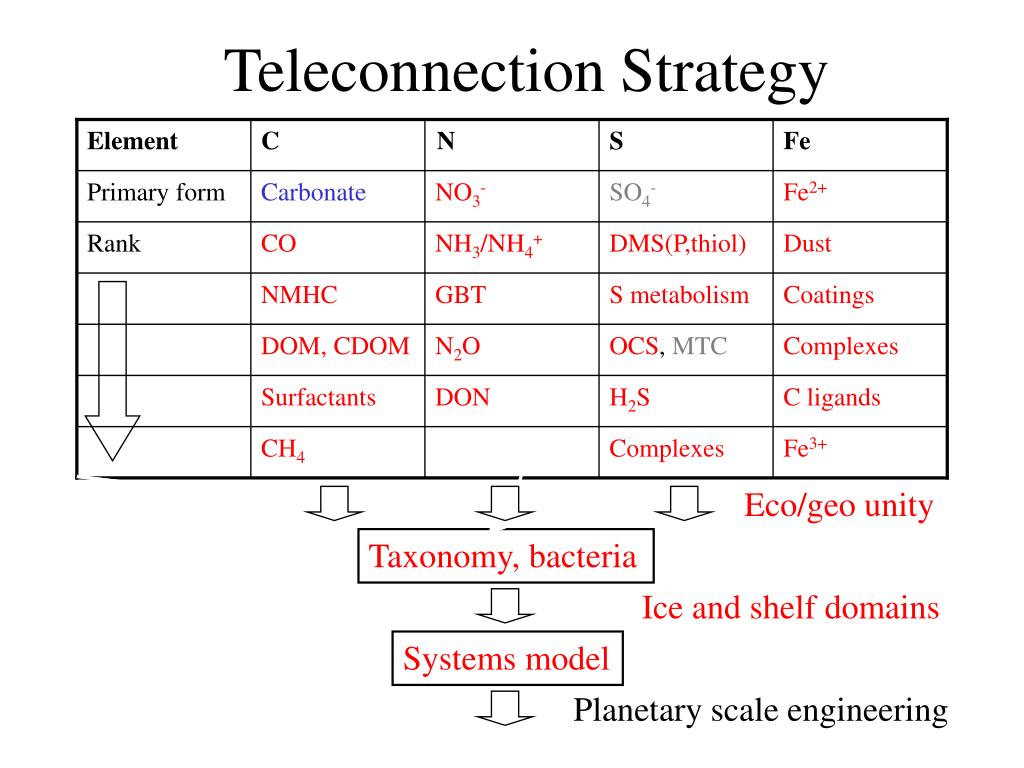 Teleconnection Strategy

| Element | C | N | S | Fe |
|---|---|---|---|---|
| Primary form | Carbonate | $NO_3^-$ | $SO_4^-$ | $Fe^{2+}$ |
| Rank | CO | $NH_3/NH_4^+$ | DMS(P,thiol) | Dust |
| | NMHC | GBT | S metabolism | Coatings |
| | DOM, CDOM | $N_2O$ | OCS, MTC | Complexes |
| | Surfactants | DON | $H_2S$ | C ligands |
| | $CH_4$ | | Complexes | $Fe^{3+}$ |

Eco/geo unity

Taxonomy, bacteria

Ice and shelf domains

Systems model

Planetary scale engineering